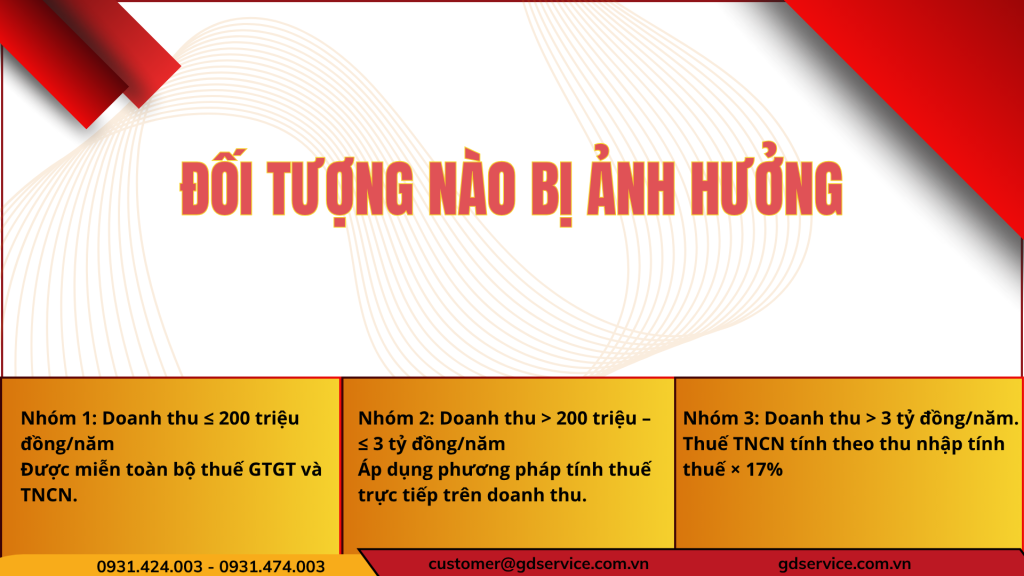 ĐỐI TƯỢNG NÀO BỊ ẢNH HƯỞNG

Nhóm 1: Doanh thu ≤ 200 triệu đồng/năm
Được miễn toàn bộ thuế GTGT và TNCN.

Nhóm 2: Doanh thu > 200 triệu – ≤ 3 tỷ đồng/năm
Áp dụng phương pháp tính thuế trực tiếp trên doanh thu.

Nhóm 3: Doanh thu > 3 tỷ đồng/năm.
Thuế TNCN tính theo thu nhập tính thuế × 17%

0931.424.003 - 0931.474.003
customer@gdservice.com.vn
gdservice.com.vn